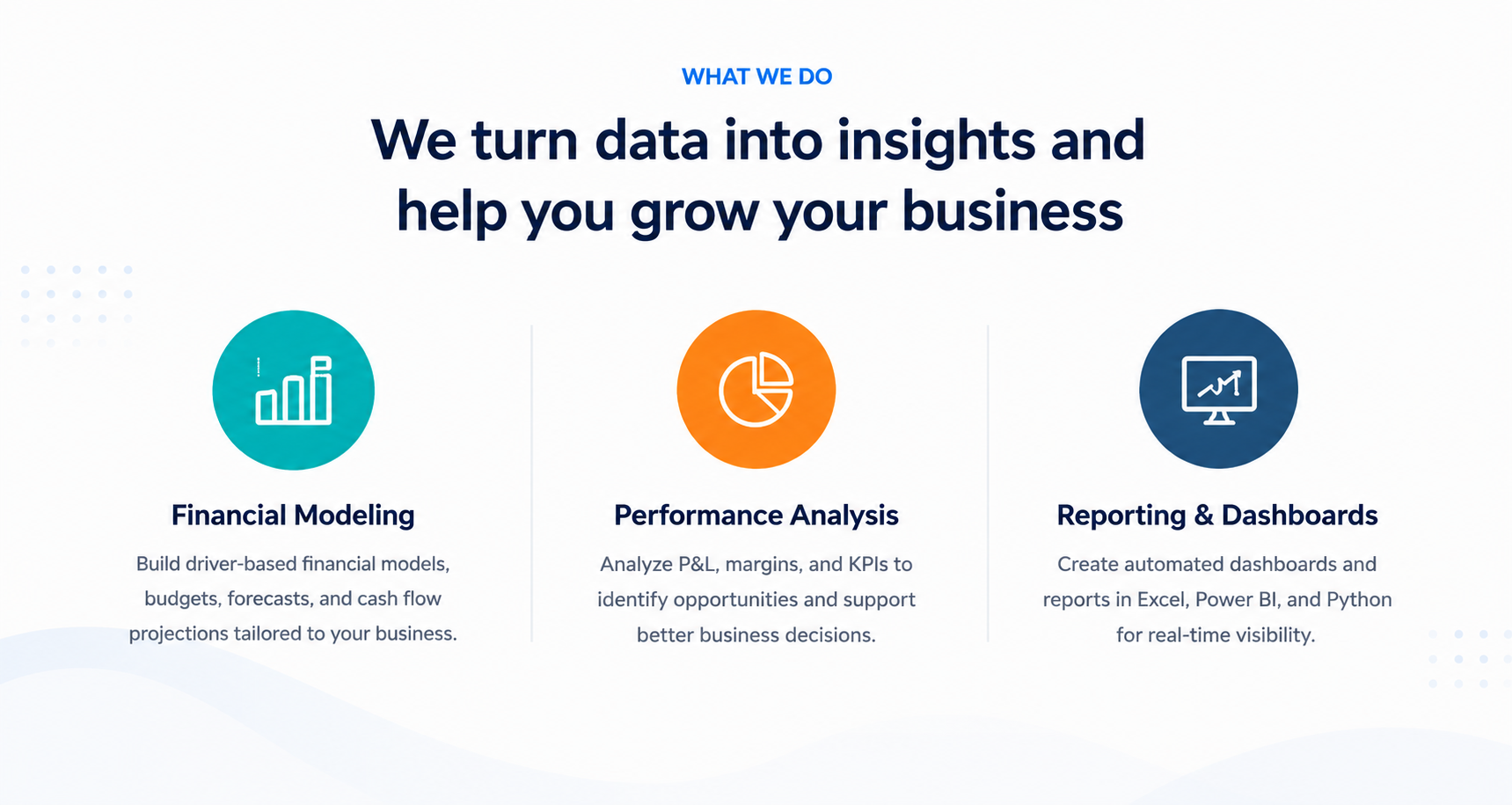 WHAT WE DO

We turn data into insights and help you grow your business

Financial Modeling

Build driver-based financial models, budgets, forecasts, and cash flow projections tailored to your business.

Performance Analysis

Analyze P&L, margins, and KPIs to identify opportunities and support better business decisions.

Reporting & Dashboards

Create automated dashboards and reports in Excel, Power BI, and Python for real-time visibility.